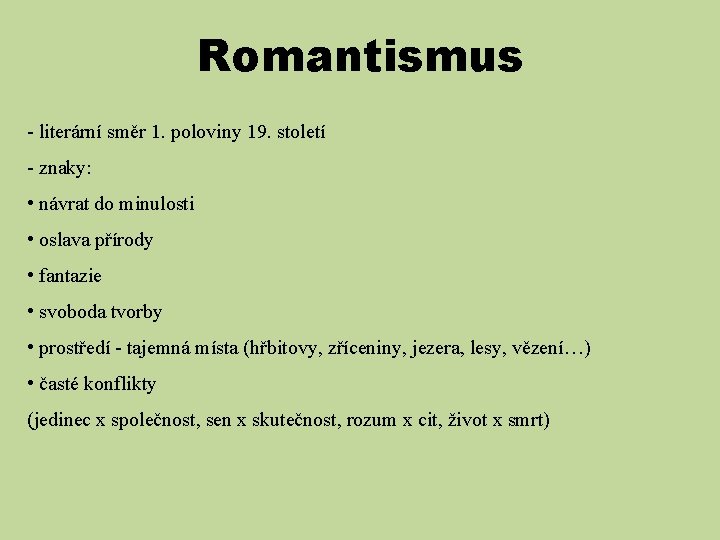 Romantismus

- literární směr 1. poloviny 19. století

- znaky:

• návrat do minulosti

• oslava přírody

• fantazie

• svoboda tvorby

• prostředí - tajemná místa (hřbitovy, zříceniny, jezera, lesy, vězení…)

• časté konflikty

(jedinec x společnost, sen x skutečnost, rozum x cit, život x smrt)